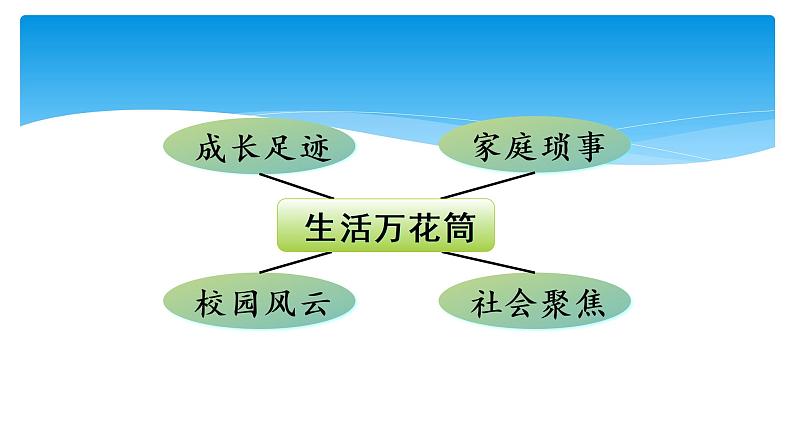 成长足迹

家庭琐事

生活万花筒

校园风云

社会聚焦